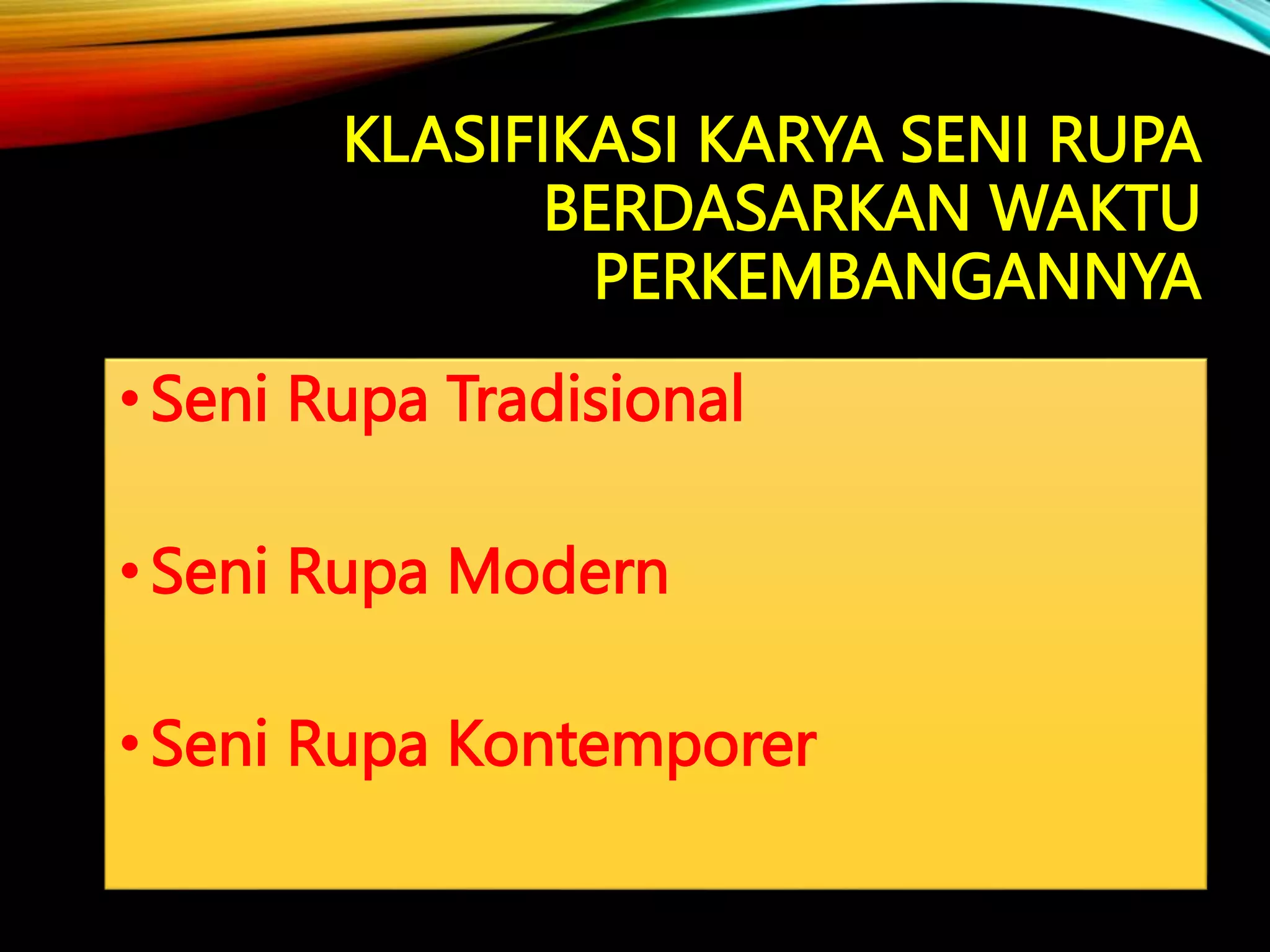 KLASIFIKASI KARYA SENI RUPA BERDASARKAN WAKTU PERKEMBANGANNYA

• Seni Rupa Tradisional

• Seni Rupa Modern

• Seni Rupa Kontemporer